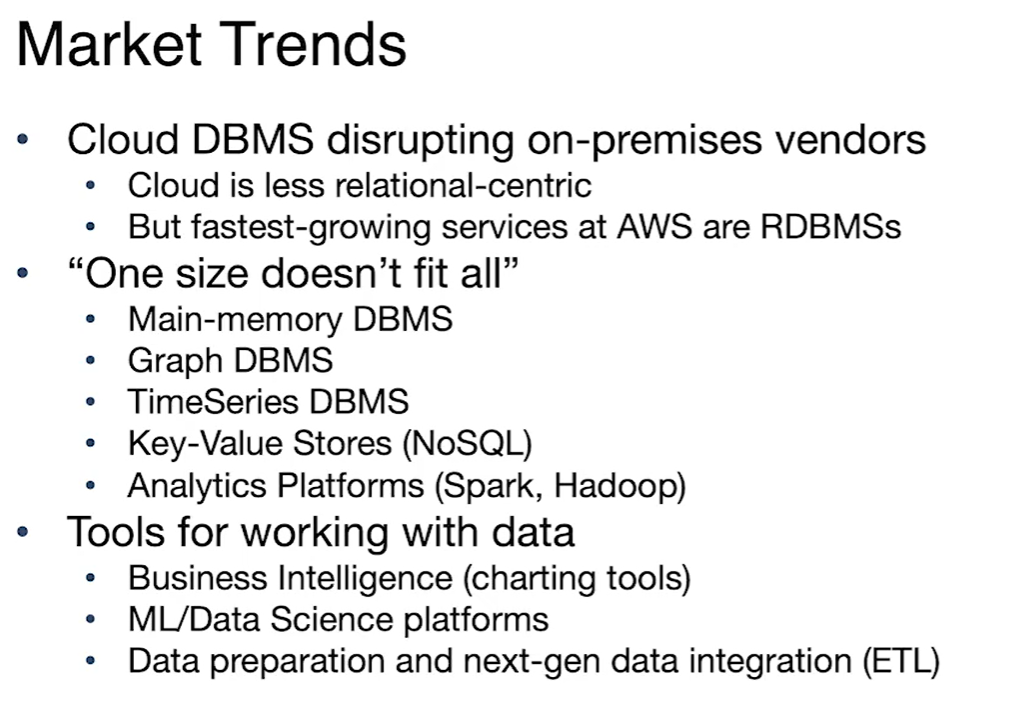 Market Trends

• Cloud DBMS disrupting on-premises vendors
  • Cloud is less relational-centric
  • But fastest-growing services at AWS are RDBMSs
• “One size doesn’t fit all”
  • Main-memory DBMS
  • Graph DBMS
  • TimeSeries DBMS
  • Key-Value Stores (NoSQL)
  • Analytics Platforms (Spark, Hadoop)
• Tools for working with data
  • Business Intelligence (charting tools)
  • ML/Data Science platforms
  • Data preparation and next-gen data integration (ETL)